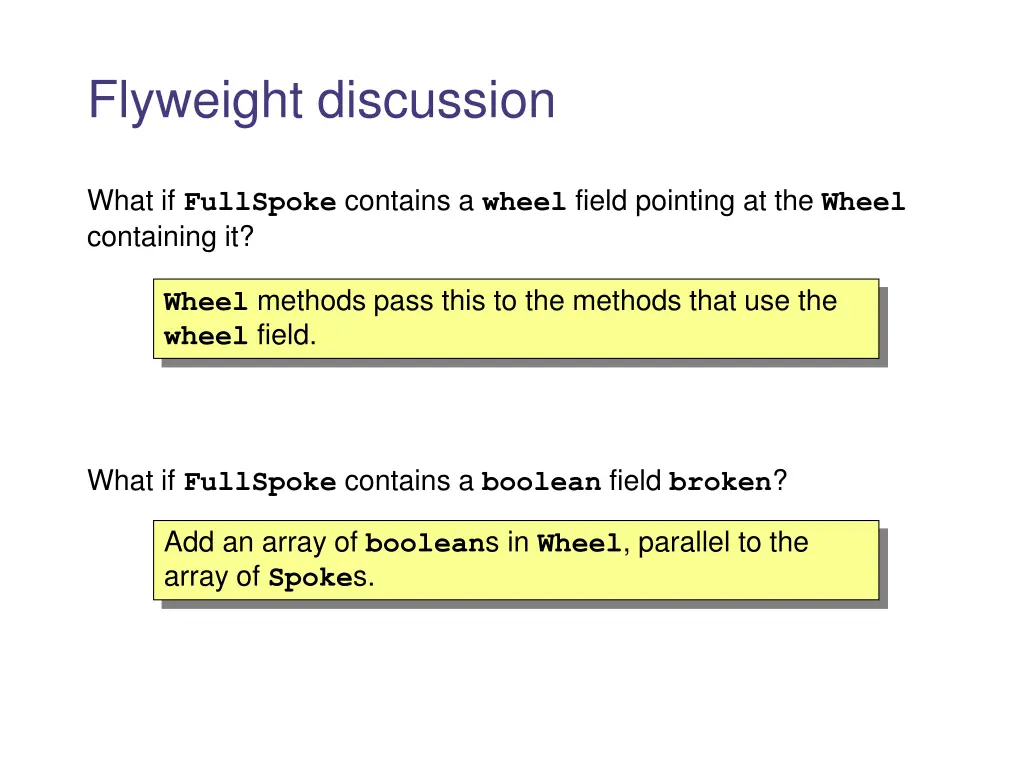 Flyweight discussion

What if FullSpoke contains a wheel field pointing at the Wheel containing it?

Wheel methods pass this to the methods that use the wheel field.

What if FullSpoke contains a boolean field broken?

Add an array of booleans in Wheel, parallel to the array of Spokes.